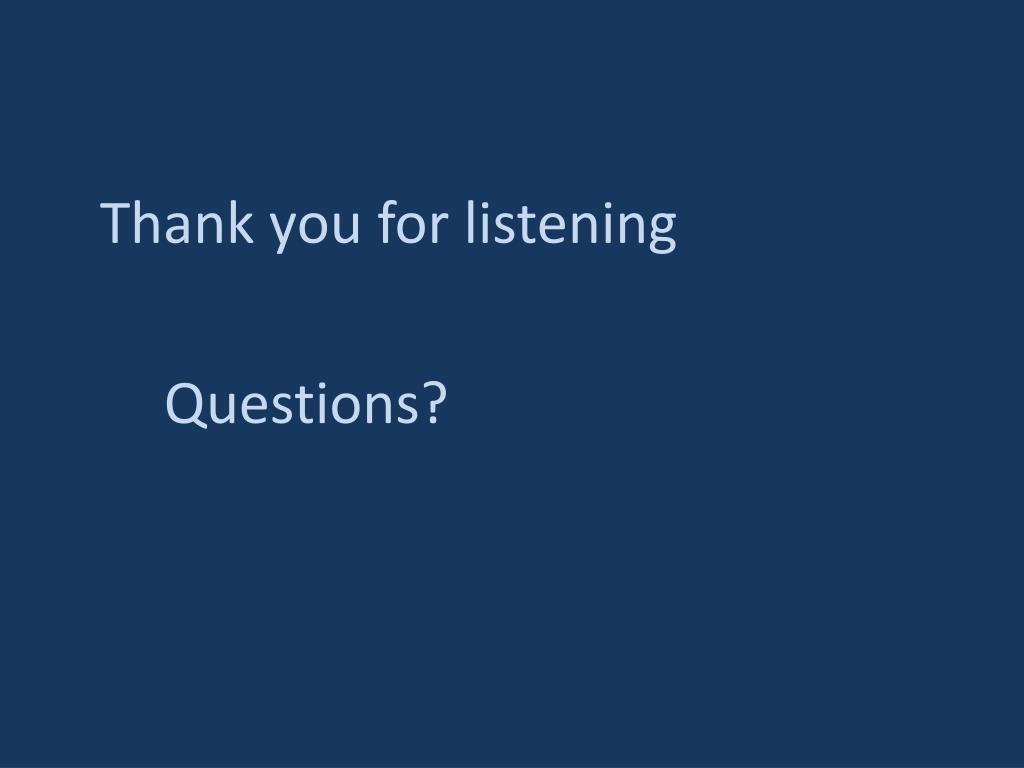 Thank you for listening

Questions?